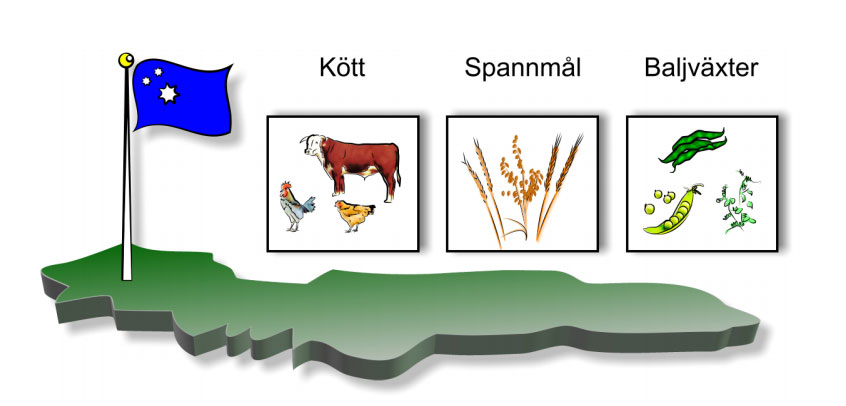 Kött

Spannmål

Baljväxter